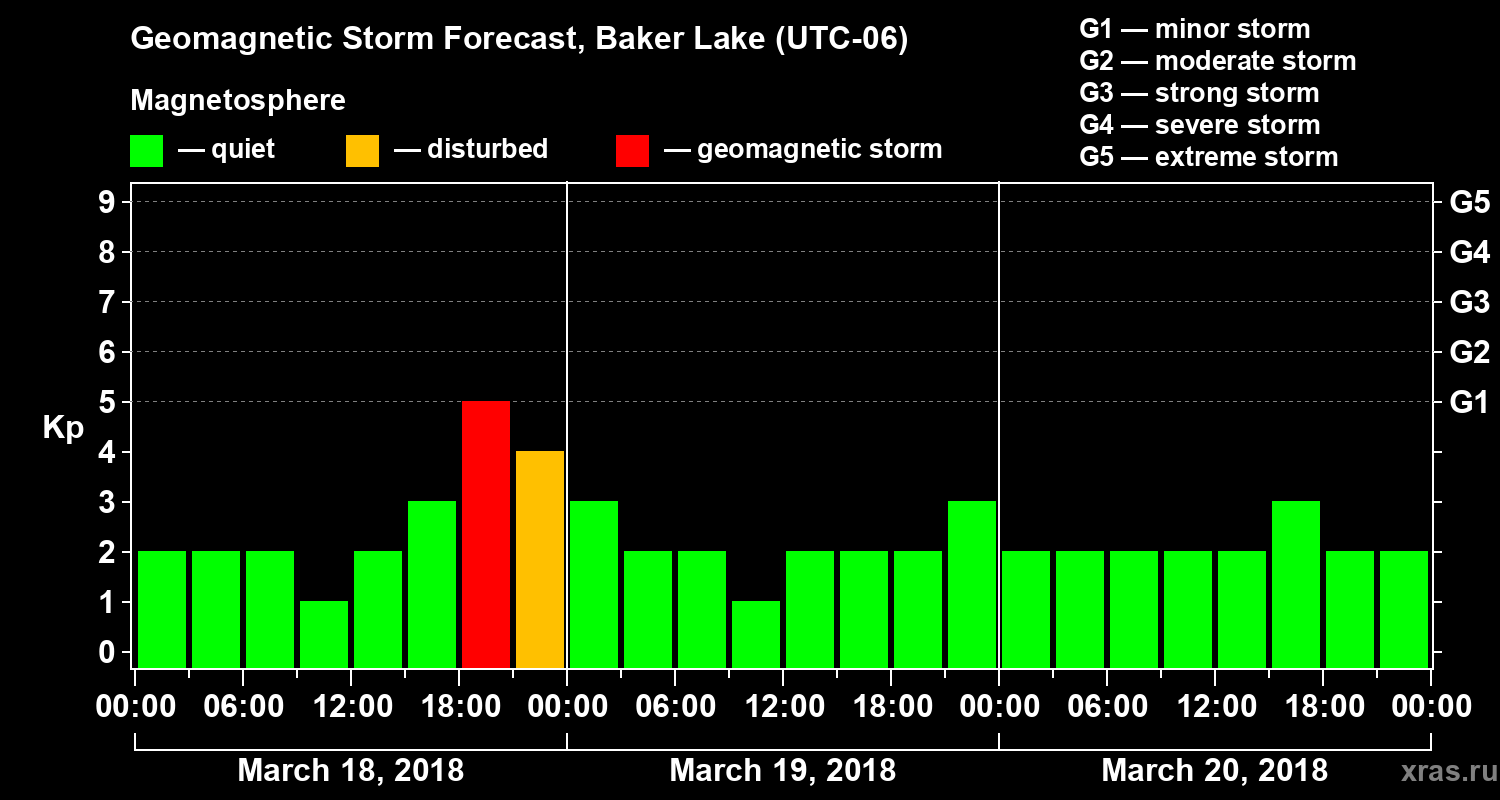 Geomagnetic Storm Forecast, Baker Lake (UTC-06)

Magnetosphere

— quiet — disturbed — geomagnetic storm

G1 — minor storm
G2 — moderate storm
G3 — strong storm
G4 — severe storm
G5 — extreme storm

Kp

9
8
7
6
5
4
3
2
1
0

G5
G4
G3
G2
G1

00:00 06:00 12:00 18:00 00:00 06:00 12:00 18:00 00:00 06:00 12:00 18:00 00:00

March 18, 2018 March 19, 2018 March 20, 2018

xras.ru